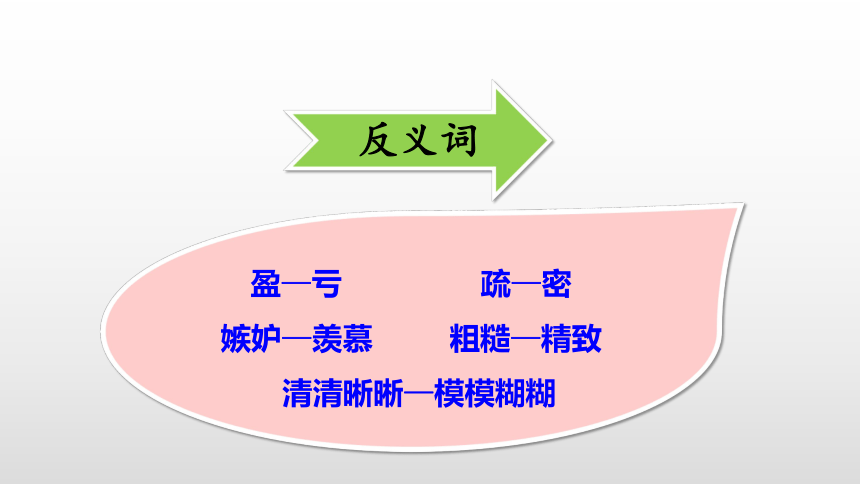 反义词

盈—亏 疏—密

嫉妒—羡慕 粗糙—精致

清清晰晰—模模糊糊